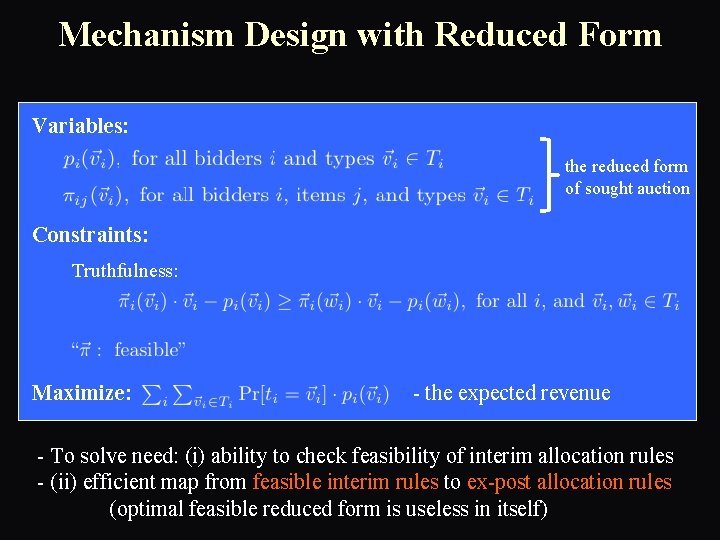 Mechanism Design with Reduced Form

Variables:

$p_i(\vec{v}_i)$, for all bidders $i$ and types $\vec{v}_i \in T_i$

$\pi_{ij}(\vec{v}_i)$, for all bidders $i$, items $j$, and types $\vec{v}_i \in T_i$

the reduced form of sought auction

Constraints:

Truthfulness:

$\vec{\pi}_i(\vec{v}_i) \cdot \vec{v}_i - p_i(\vec{v}_i) \geq \vec{\pi}_i(\vec{w}_i) \cdot \vec{v}_i - p_i(\vec{w}_i)$, for all $i$, and $\vec{v}_i, \vec{w}_i \in T_i$

"$\vec{\pi}$ : feasible"

Maximize: $\sum_i \sum_{\vec{v}_i \in T_i} \Pr[t_i = \vec{v}_i] \cdot p_i(\vec{v}_i)$ - the expected revenue

- To solve need: (i) ability to check feasibility of interim allocation rules
- (ii) efficient map from feasible interim rules to ex-post allocation rules
(optimal feasible reduced form is useless in itself)